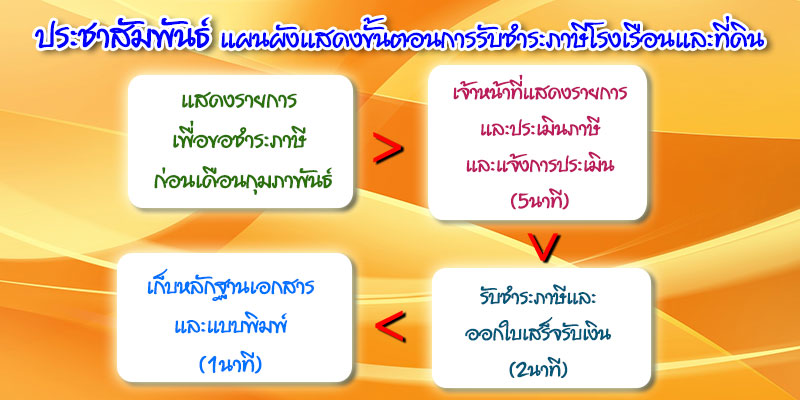 ประชาสัมพันธ์ แผนผังแสดงขั้นตอนการรับชำระภาษีโรงเรือนและที่ดิน

แสดงรายการ
เพื่อขอชำระภาษี
ก่อนเดือนกุมภาพันธ์

>

เจ้าหน้าที่แสดงรายการ
และประเมินภาษี
และแจ้งการประเมิน
(5นาที)

V

รับชำระภาษีและ
ออกใบเสร็จรับเงิน
(2นาที)

<

เก็บหลักฐานเอกสาร
และแบบพิมพ์
(1นาที)